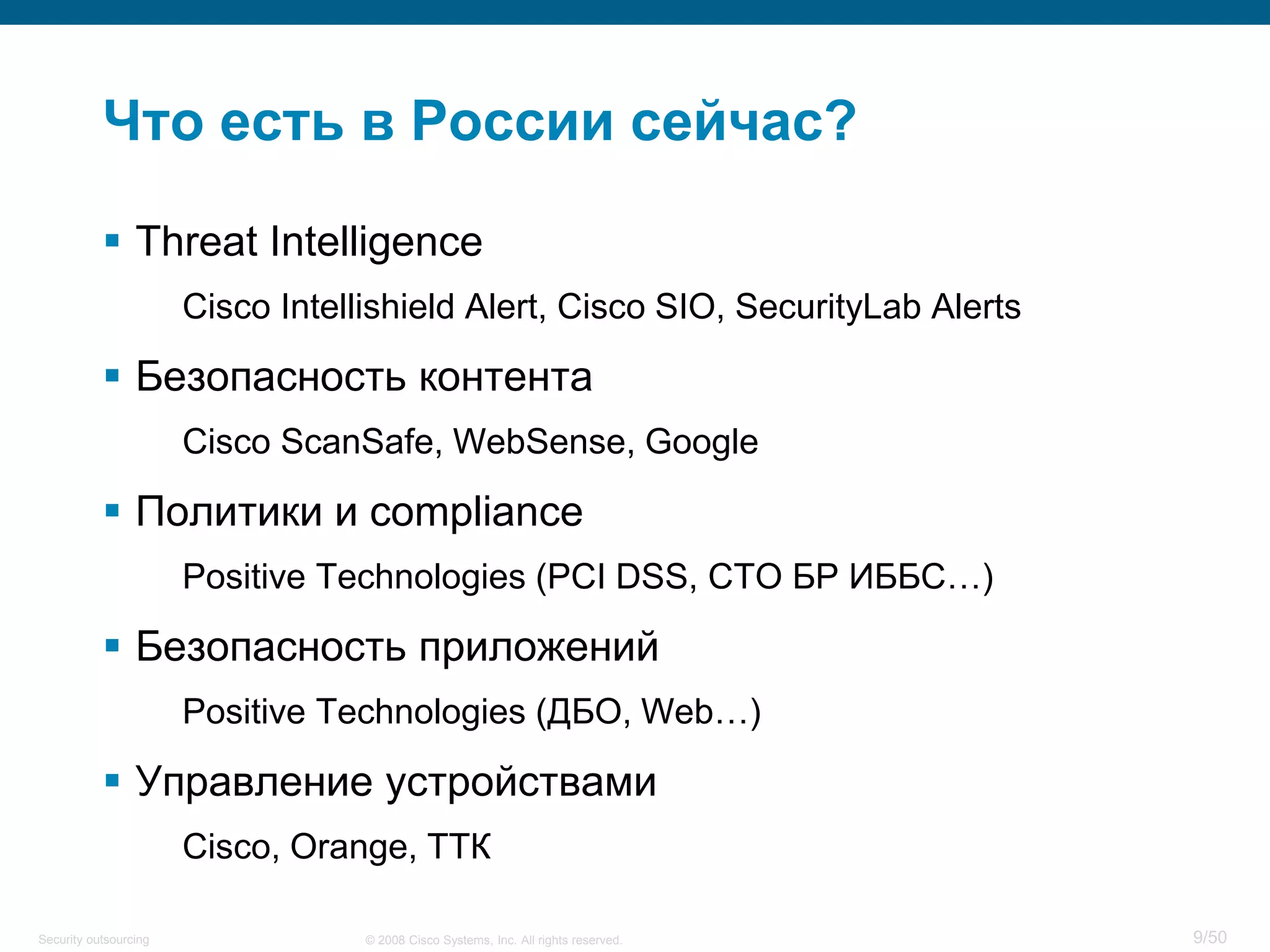 Что есть в России сейчас?

▪ Threat Intelligence

Cisco Intellishield Alert, Cisco SIO, SecurityLab Alerts

▪ Безопасность контента

Cisco ScanSafe, WebSense, Google

▪ Политики и compliance

Positive Technologies (PCI DSS, СТО БР ИББС…)

▪ Безопасность приложений

Positive Technologies (ДБО, Web…)

▪ Управление устройствами

Cisco, Orange, ТТК

Security outsourcing

© 2008 Cisco Systems, Inc. All rights reserved.

9/50